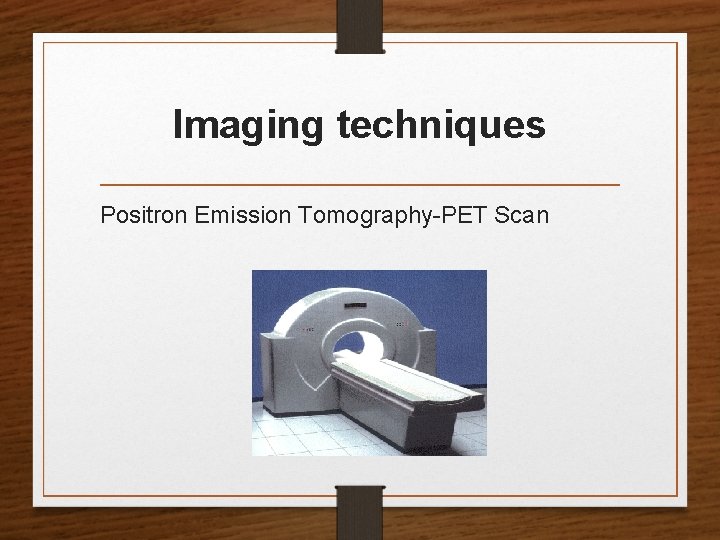 Imaging techniques

Positron Emission Tomography-PET Scan